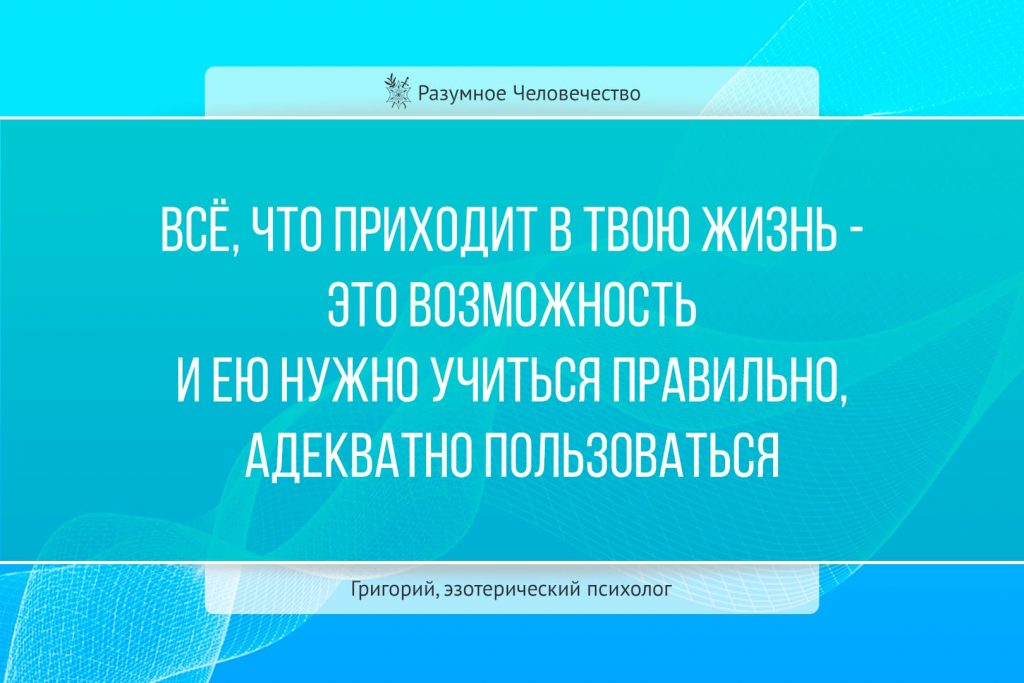 Разумное Человечество

ВСЁ, ЧТО ПРИХОДИТ В ТВОЮ ЖИЗНЬ - ЭТО ВОЗМОЖНОСТЬ И ЕЮ НУЖНО УЧИТЬСЯ ПРАВИЛЬНО, АДЕКВАТНО ПОЛЬЗОВАТЬСЯ

Григорий, эзотерический психолог